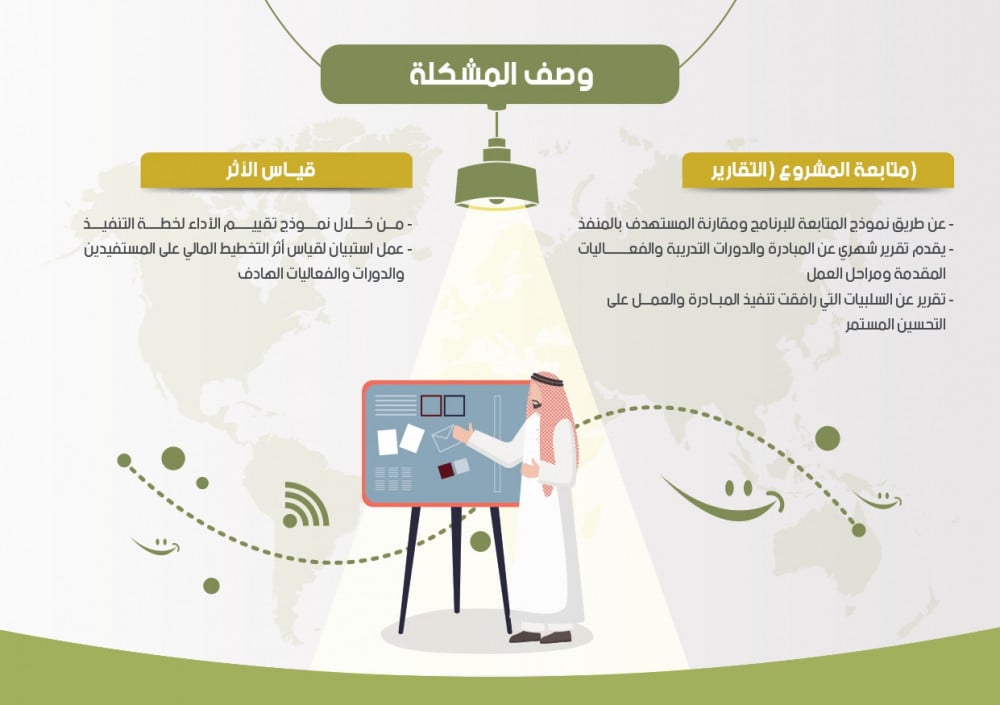 وصف المشكلة

(متابعة المشروع (التقارير

- عن طريق نموذج المتابعة للبرنامج ومقارنة المستهدف بالمنفذ
- يقدم تقرير شهري عن المبادرة والدورات التدريبة والفعاليات المقدمة ومراحل العمل
- تقرير عن السلبيات التي رافقت تنفيذ المبادرة والعمل على التحسين المستمر

قياس الأثر

- من خلال نموذج تقييم الأداء لخطة التنفيذ
- عمل استبيان لقياس أثر التخطيط المالي على المستفيدين والدورات والفعاليات الهادف